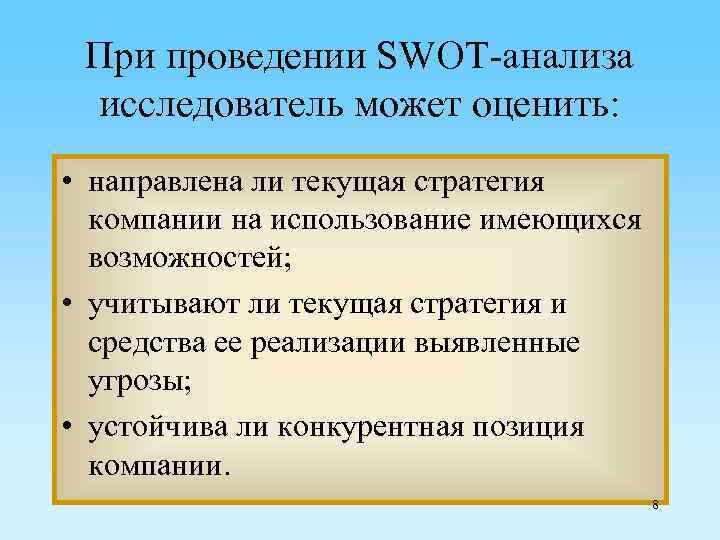 При проведении SWOT-анализа исследователь может оценить:

• направлена ли текущая стратегия компании на использование имеющихся возможностей;

• учитывают ли текущая стратегия и средства ее реализации выявленные угрозы;

• устойчива ли конкурентная позиция компании.

8